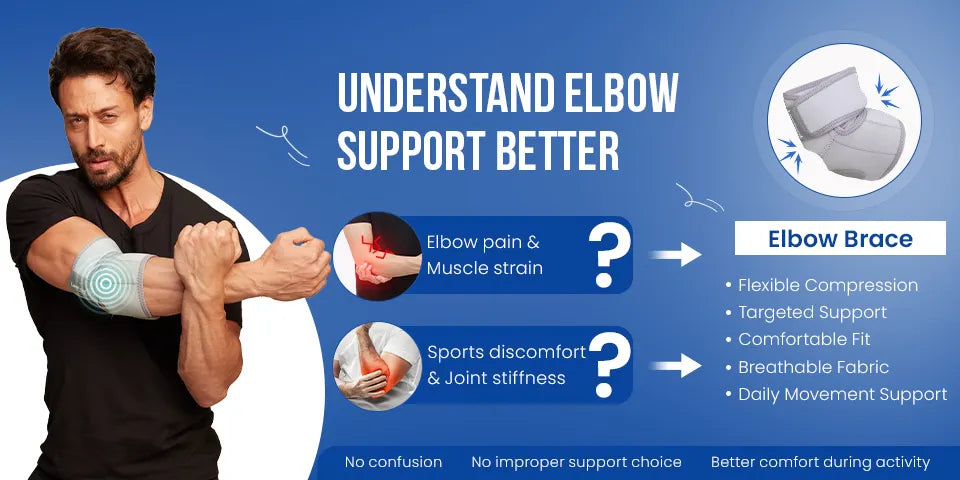 UNDERSTAND ELBOW SUPPORT BETTER

Elbow pain & Muscle strain ?

Sports discomfort & Joint stiffness ?

Elbow Brace

• Flexible Compression
• Targeted Support
• Comfortable Fit
• Breathable Fabric
• Daily Movement Support

No confusion No improper support choice Better comfort during activity